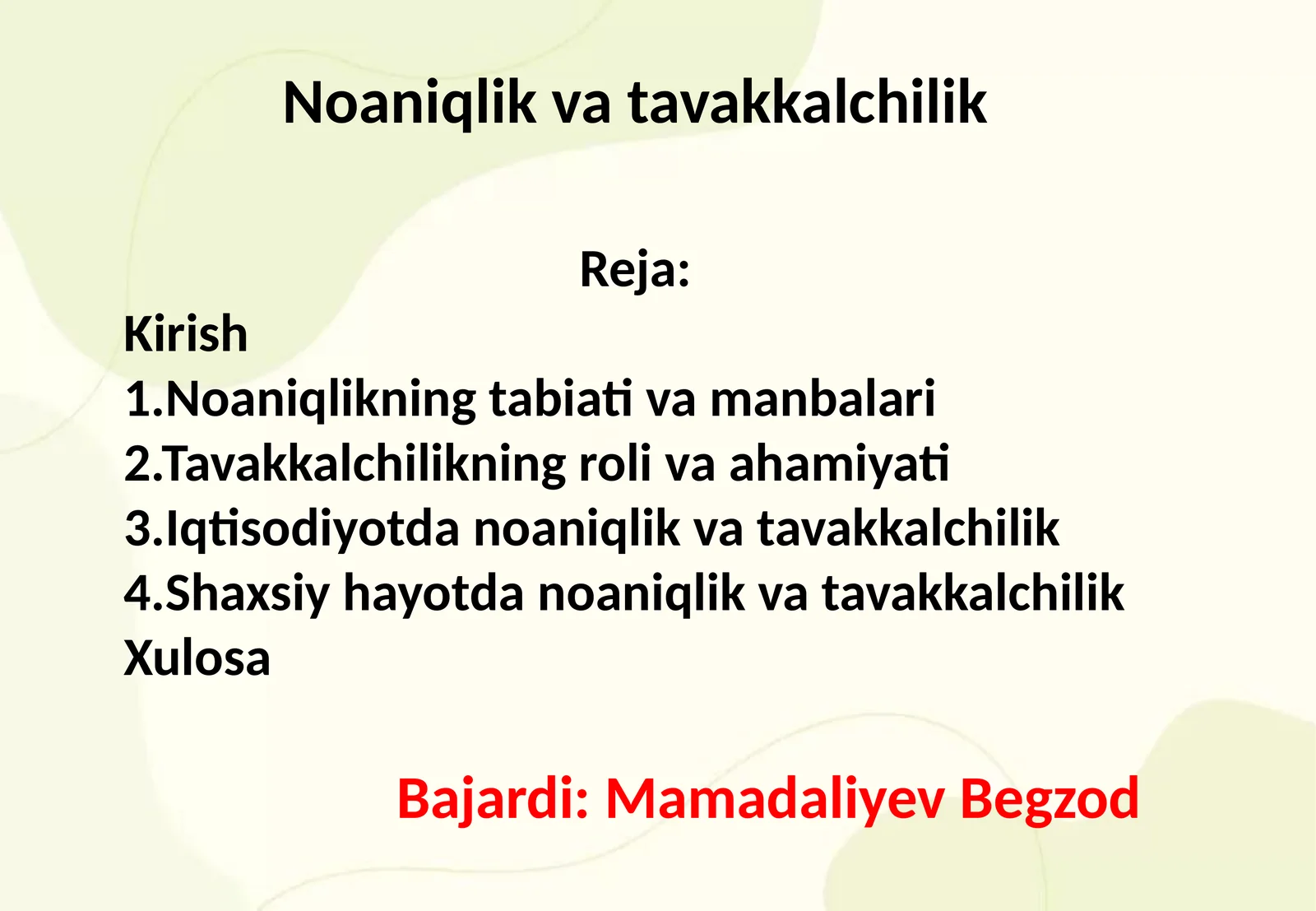 Noaniqlik va tavakkalchilik

Reja:

Kirish
1.Noaniqlikning tabiati va manbalari
2.Tavakkalchilikning roli va ahamiyati
3.Iqtisodiyotda noaniqlik va tavakkalchilik
4.Shaxsiy hayotda noaniqlik va tavakkalchilik
Xulosa

Bajardi: Mamadaliyev Begzod